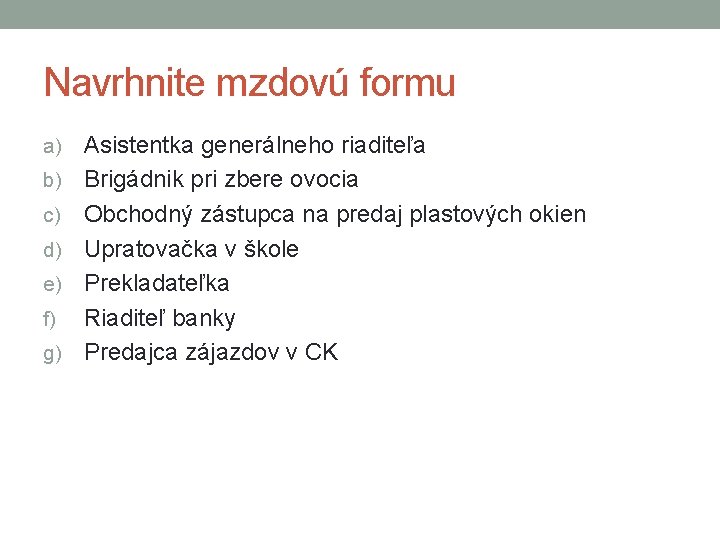 Navrhnite mzdovú formu

a) Asistentka generálneho riaditeľa
b) Brigádnik pri zbere ovocia
c) Obchodný zástupca na predaj plastových okien
d) Upratovačka v škole
e) Prekladateľka
f) Riaditeľ banky
g) Predajca zájazdov v CK